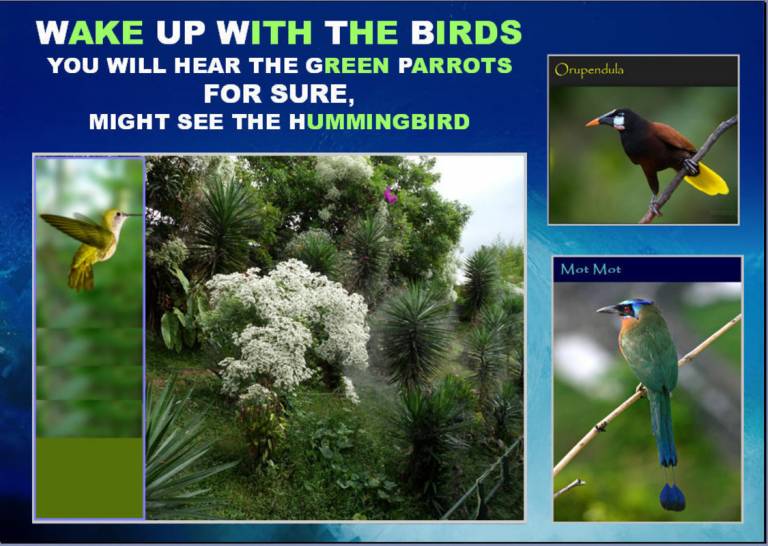 WAKE UP WITH THE BIRDS
YOU WILL HEAR THE GREEN PARROTS
FOR SURE,
MIGHT SEE THE HUMMINGBIRD

Orupendula

Mot Mot